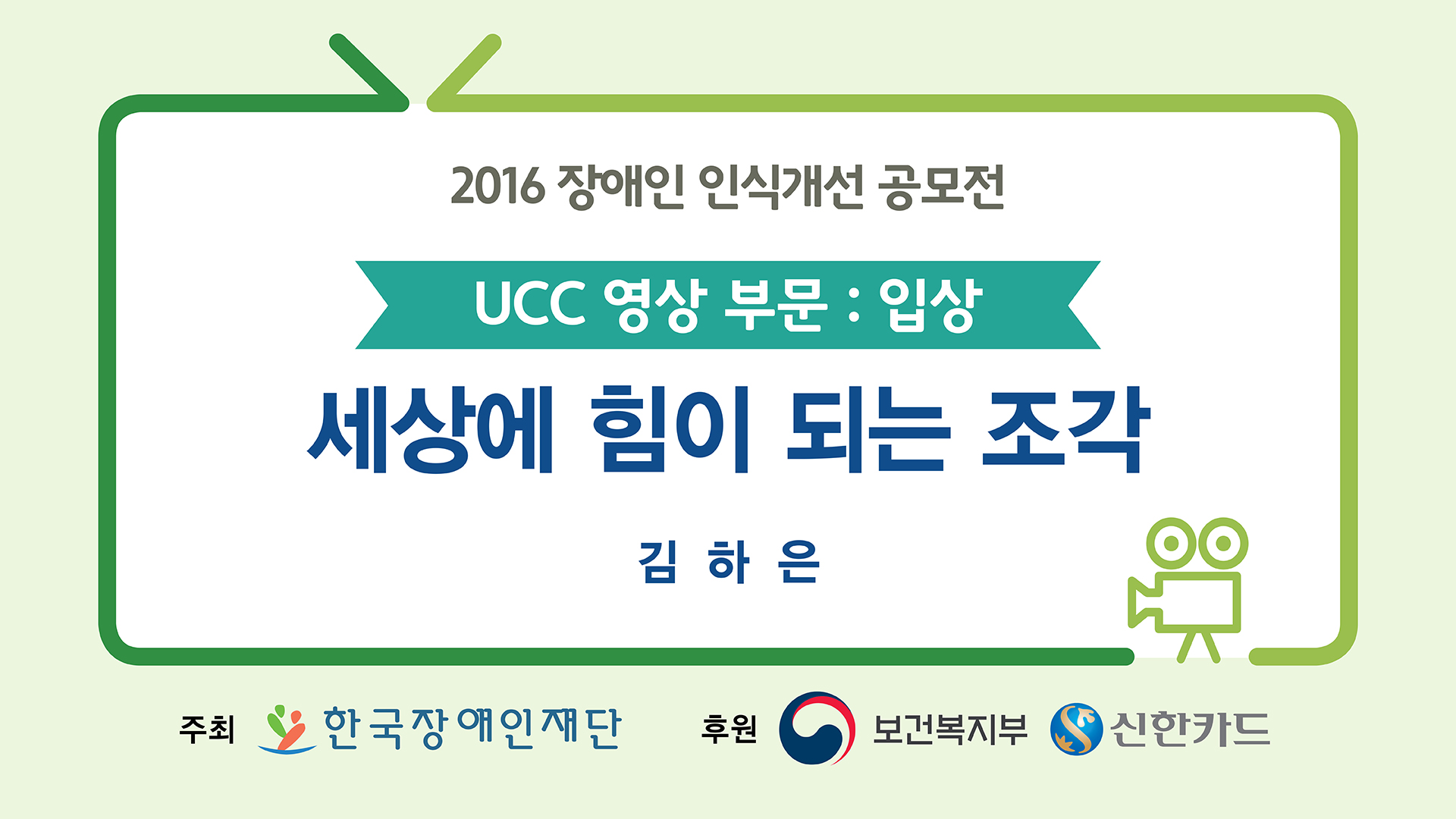 2016 장애인 인식개선 공모전

UCC 영상 부문 : 입상

세상에 힘이 되는 조각

김 하 은

주최 한국장애인재단 후원 보건복지부 신한카드